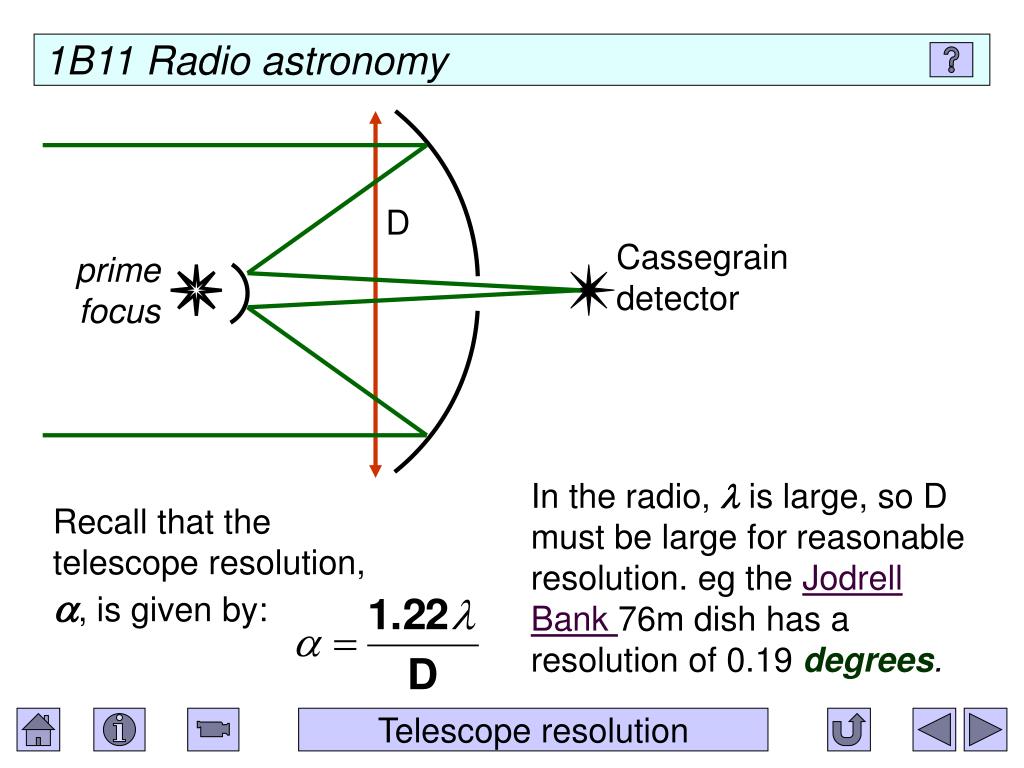 1B11 Radio astronomy

?

D

prime focus

Cassegrain detector

Recall that the telescope resolution, $\alpha$, is given by:

$\alpha = \frac{1.22\lambda}{D}$

In the radio, $\lambda$ is large, so D must be large for reasonable resolution. eg the Jodrell Bank 76m dish has a resolution of 0.19 degrees.

Telescope resolution